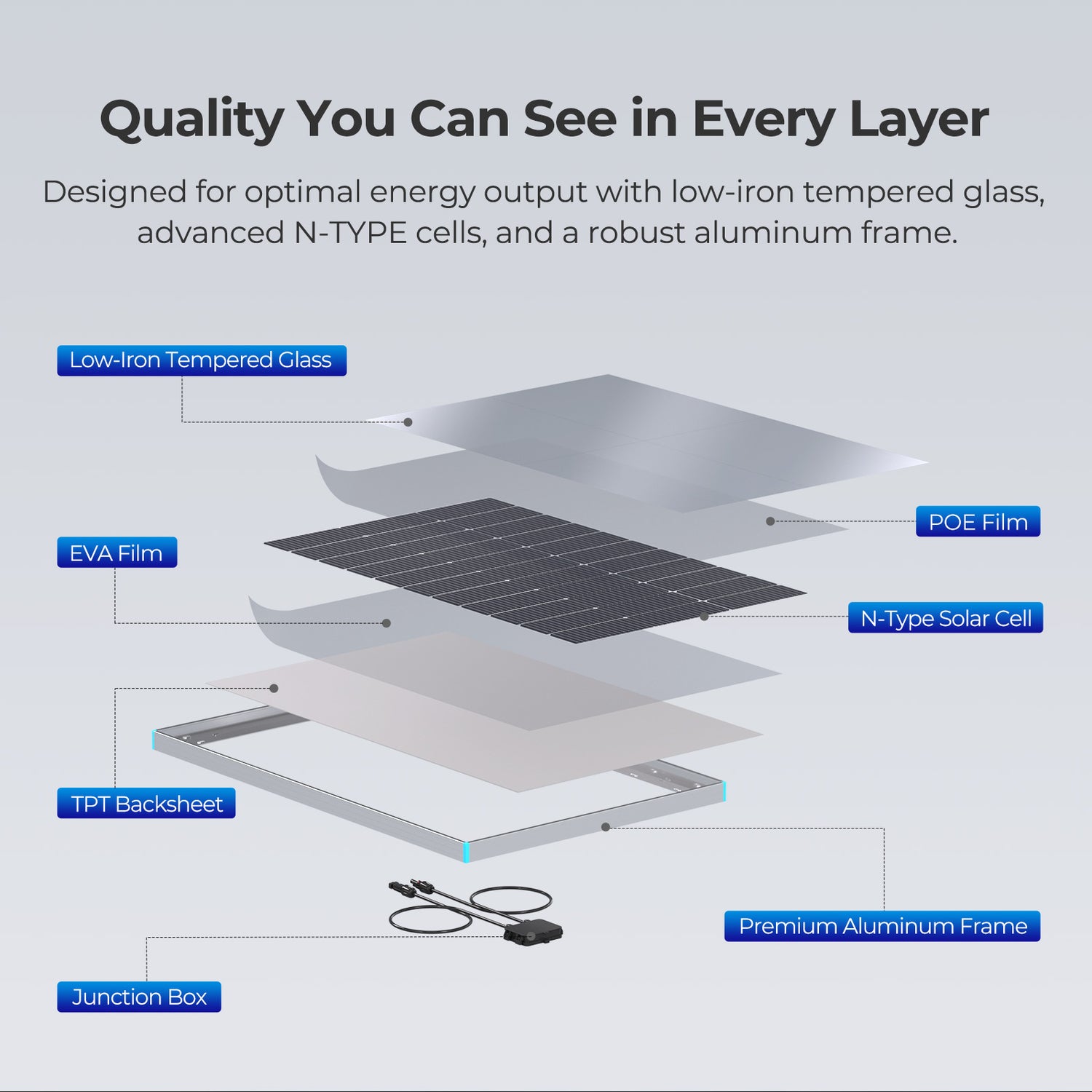 Quality You Can See in Every Layer

Designed for optimal energy output with low-iron tempered glass, advanced N-TYPE cells, and a robust aluminum frame.

Low-Iron Tempered Glass

POE Film

EVA Film

N-Type Solar Cell

TPT Backsheet

Premium Aluminum Frame

Junction Box